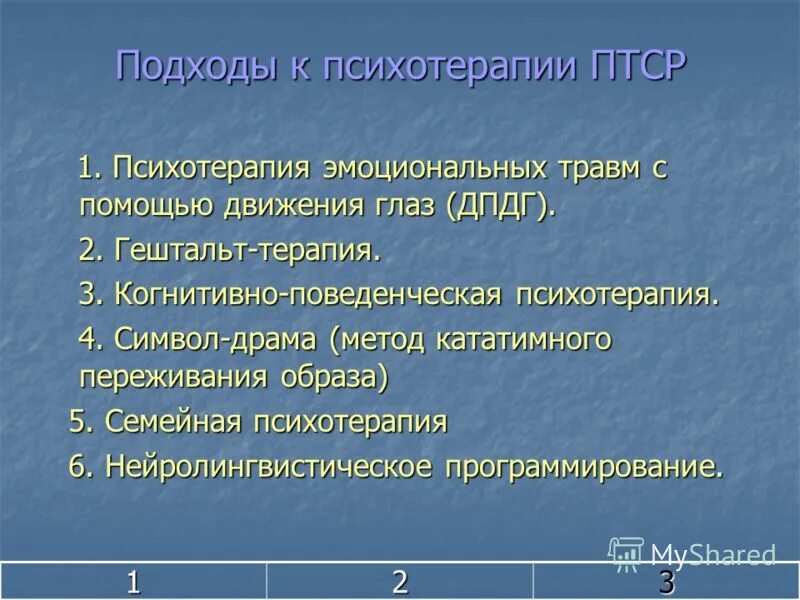 Подходы к психотерапии ПТСР

1. Психотерапия эмоциональных травм с помощью движения глаз (ДПДГ).

2. Гештальт-терапия.

3. Когнитивно-поведенческая психотерапия.

4. Символ-драма (метод кататимного переживания образа)

5. Семейная психотерапия

6. Нейролингвистическое программирование.

MyShared

| 1 | 2 | 3 |
|---|---|---|